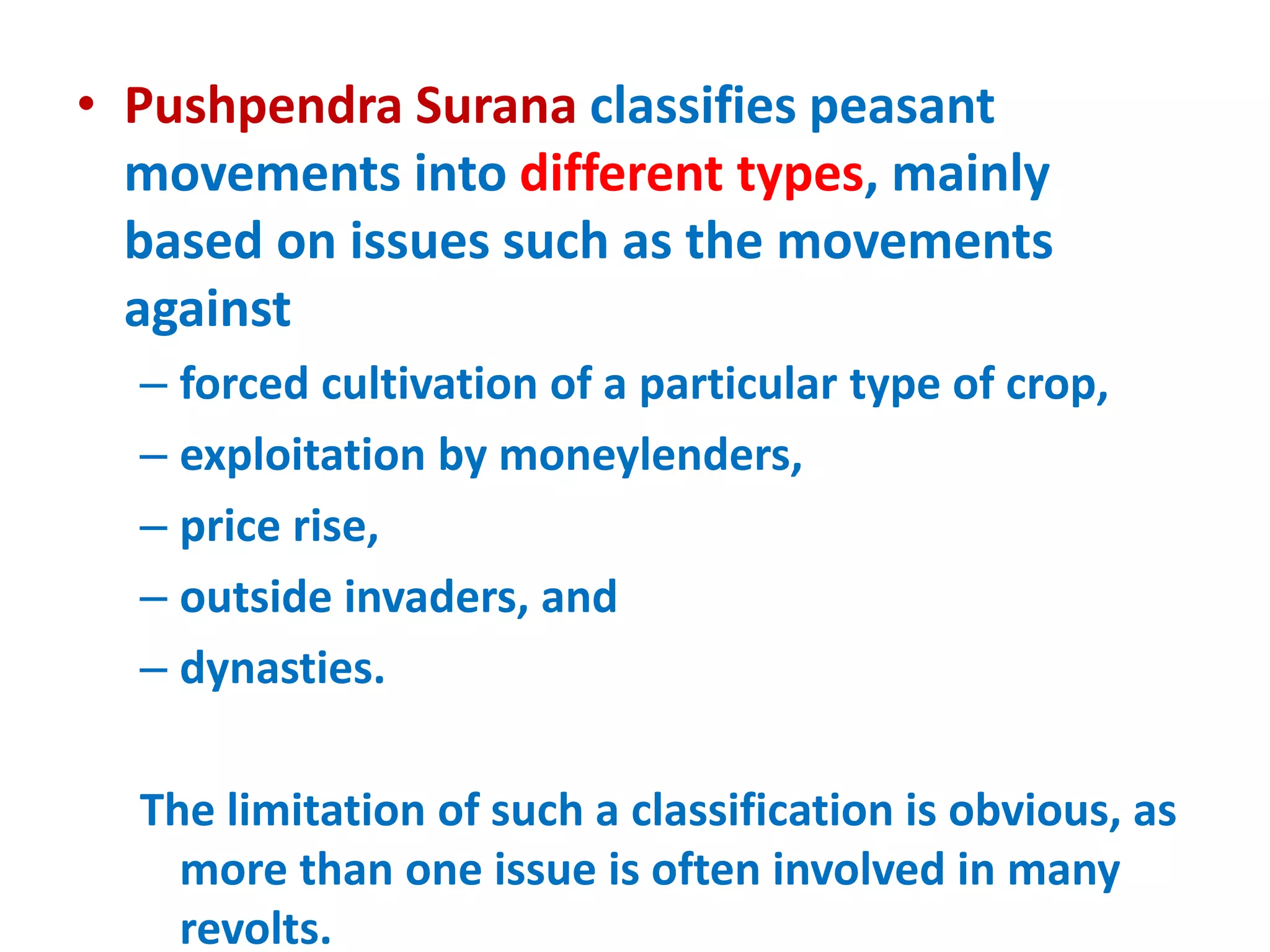 • Pushpendra Surana classifies peasant movements into different types, mainly based on issues such as the movements against

– forced cultivation of a particular type of crop,
– exploitation by moneylenders,
– price rise,
– outside invaders, and
– dynasties.

The limitation of such a classification is obvious, as more than one issue is often involved in many revolts.